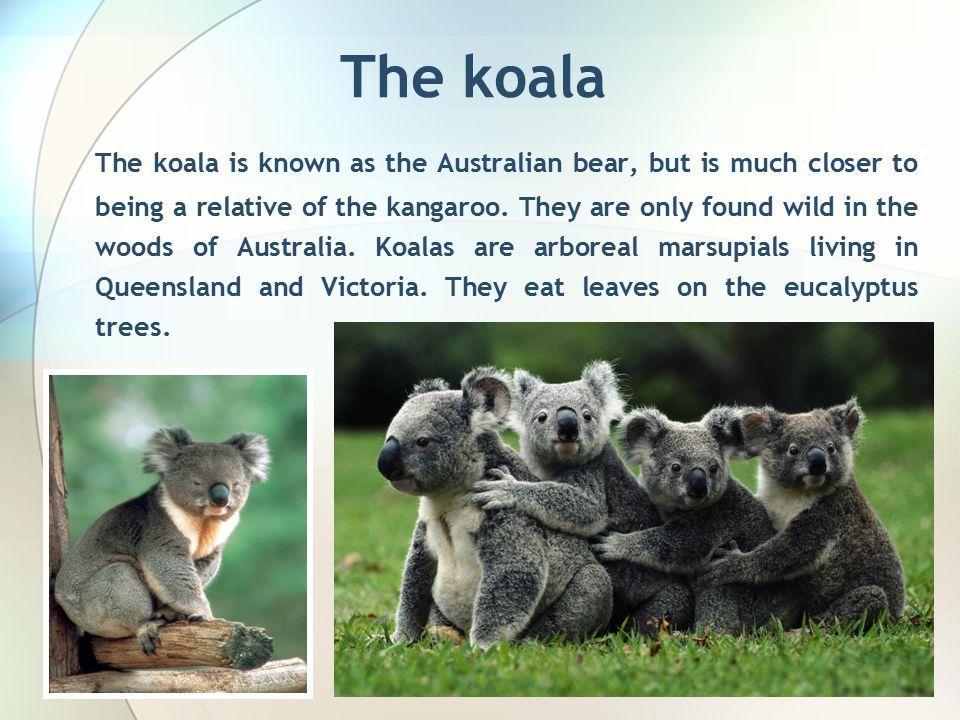 The koala

The koala is known as the Australian bear, but is much closer to being a relative of the kangaroo. They are only found wild in the woods of Australia. Koalas are arboreal marsupials living in Queensland and Victoria. They eat leaves on the eucalyptus trees.